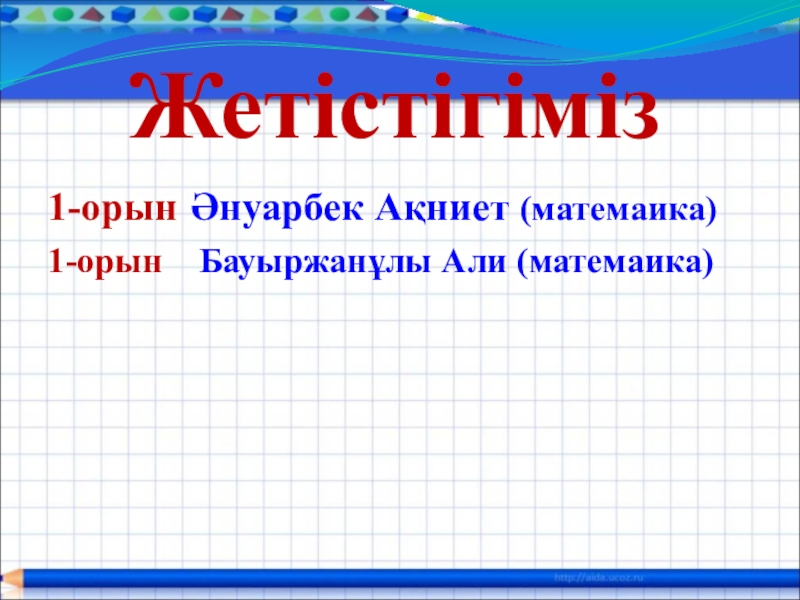 Жетістігіміз

1-орын Әнуарбек Ақниет (матемаика)

1-орын Бауыржанұлы Али (матемаика)

http://aida.ucoz.ru